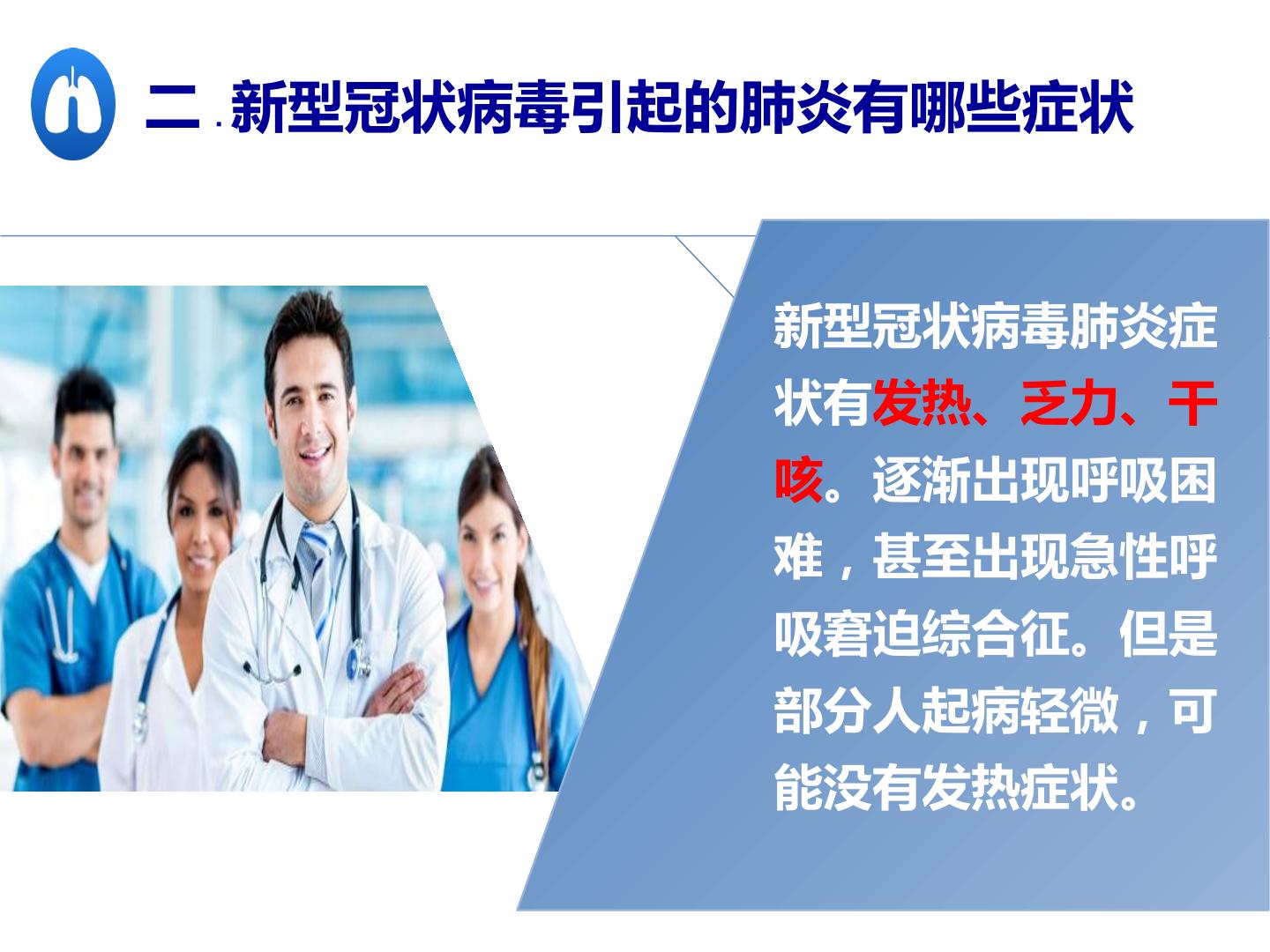 二 . 新型冠状病毒引起的肺炎有哪些症状

新型冠状病毒肺炎症状有发热、乏力、干咳。逐渐出现呼吸困难，甚至出现急性呼吸窘迫综合征。但是部分人起病轻微，可能没有发热症状。